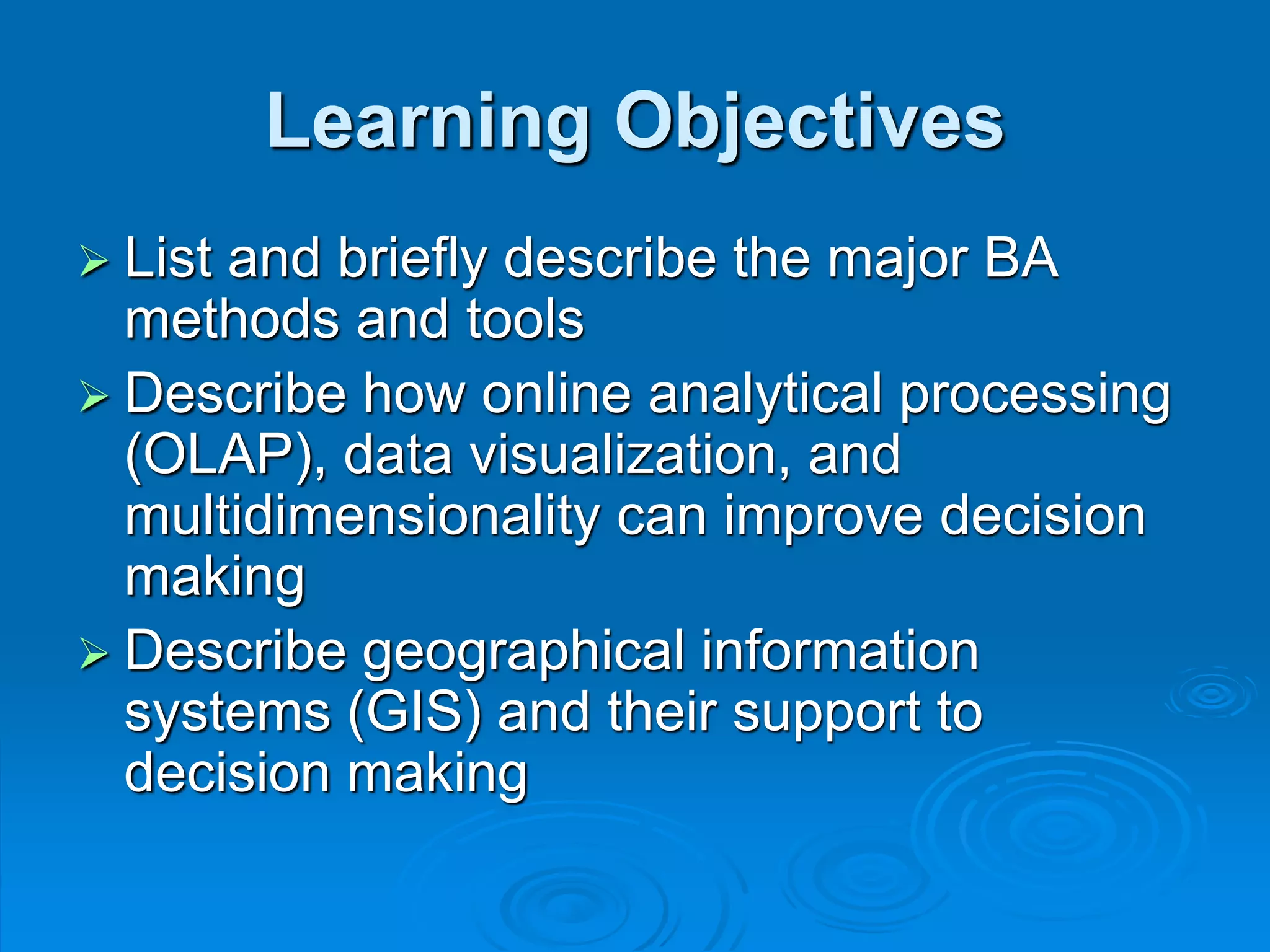 Learning Objectives

➢ List and briefly describe the major BA methods and tools

➢ Describe how online analytical processing (OLAP), data visualization, and multidimensionality can improve decision making

➢ Describe geographical information systems (GIS) and their support to decision making